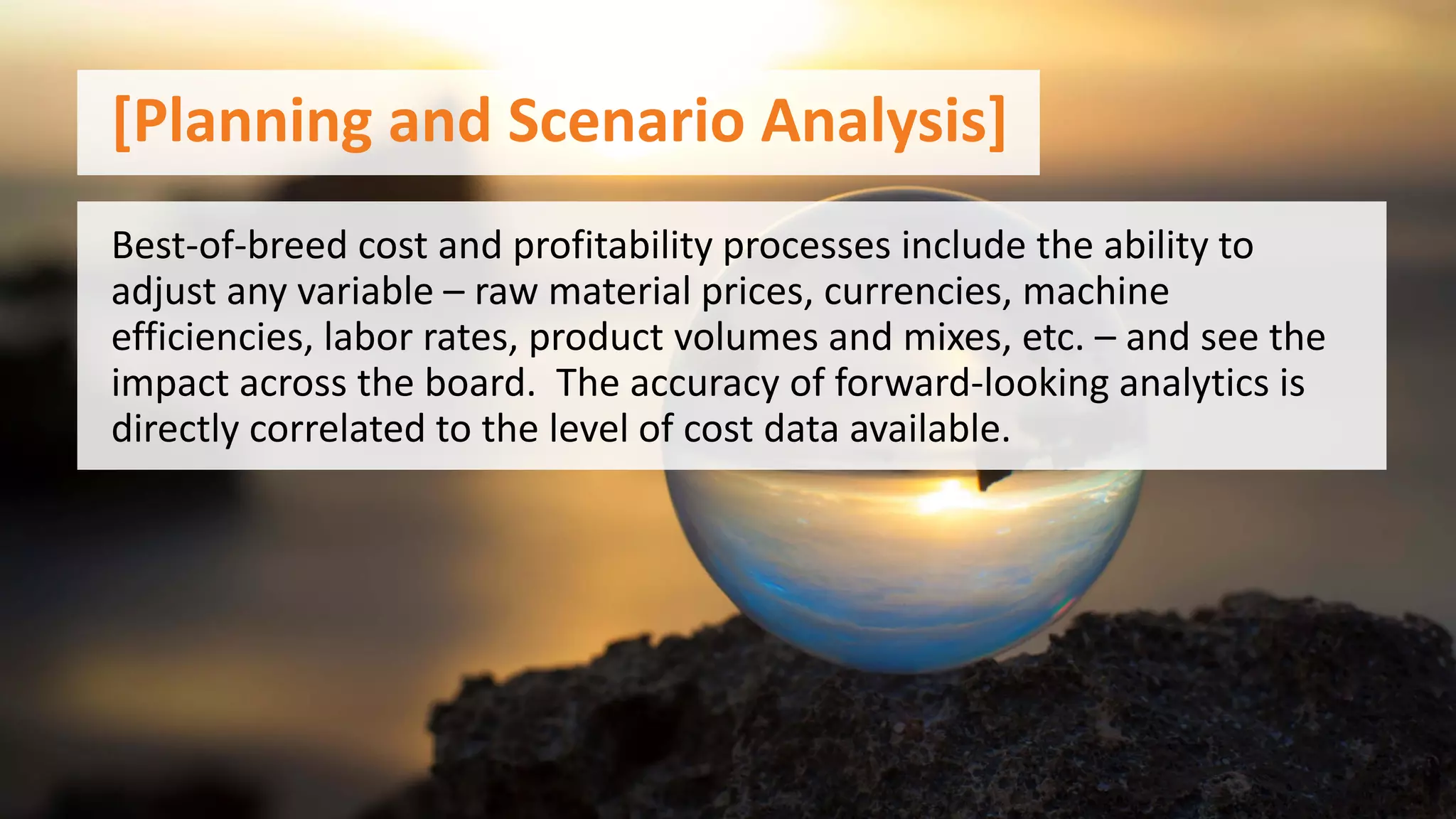 [Planning and Scenario Analysis]

Best-of-breed cost and profitability processes include the ability to adjust any variable – raw material prices, currencies, machine efficiencies, labor rates, product volumes and mixes, etc. – and see the impact across the board. The accuracy of forward-looking analytics is directly correlated to the level of cost data available.